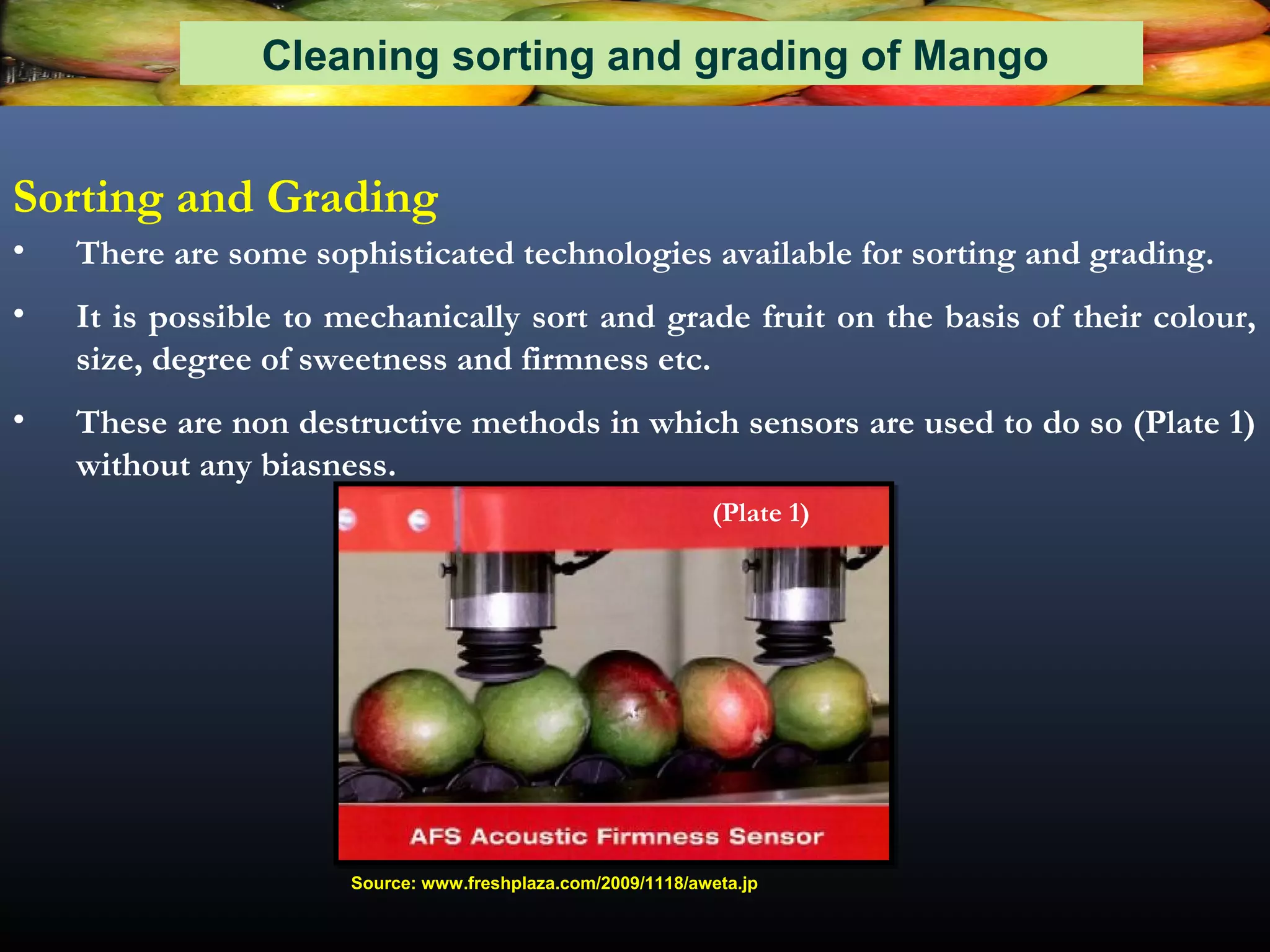 Cleaning sorting and grading of Mango

Sorting and Grading

• There are some sophisticated technologies available for sorting and grading.

• It is possible to mechanically sort and grade fruit on the basis of their colour, size, degree of sweetness and firmness etc.

• These are non destructive methods in which sensors are used to do so (Plate 1) without any biasness.

(Plate 1)

AFS Acoustic Firmness Sensor

Source: www.freshplaza.com/2009/1118/aweta.jp